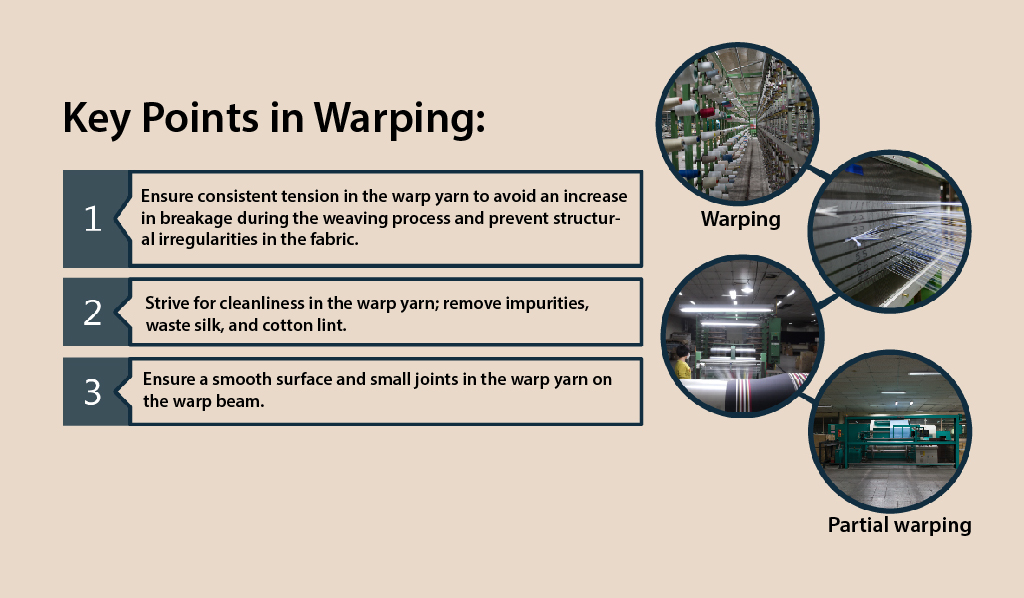 Key Points in Warping:

1
Ensure consistent tension in the warp yarn to avoid an increase in breakage during the weaving process and prevent structural irregularities in the fabric.

2
Strive for cleanliness in the warp yarn; remove impurities, waste silk, and cotton lint.

3
Ensure a smooth surface and small joints in the warp yarn on the warp beam.

Warping

Partial warping